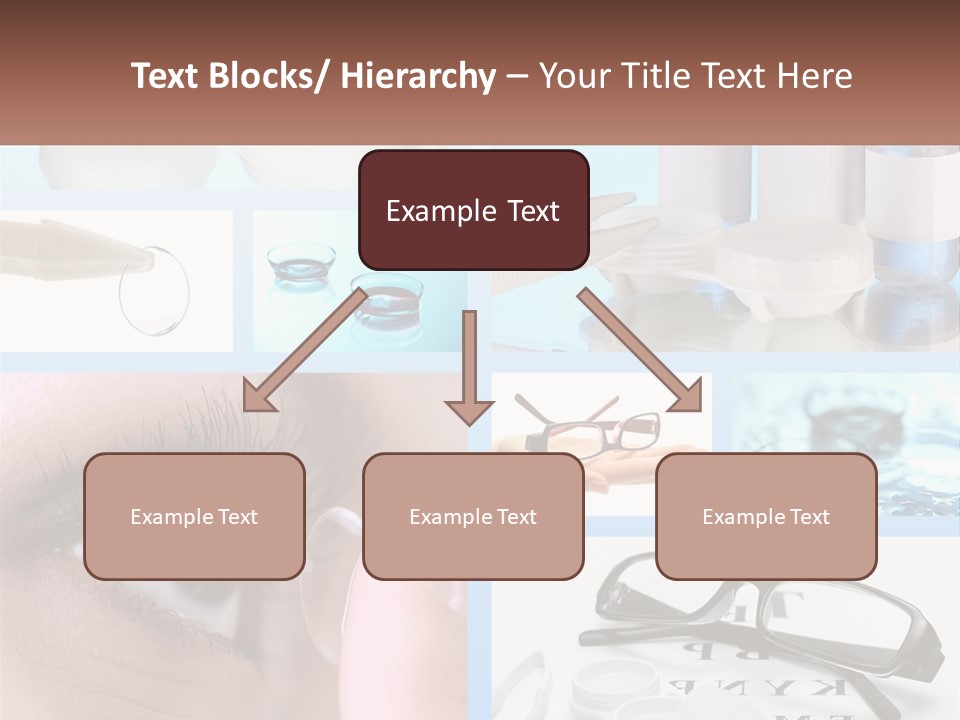 Text Blocks/ Hierarchy – Your Title Text Here

Example Text

Example Text

Example Text

Example Text